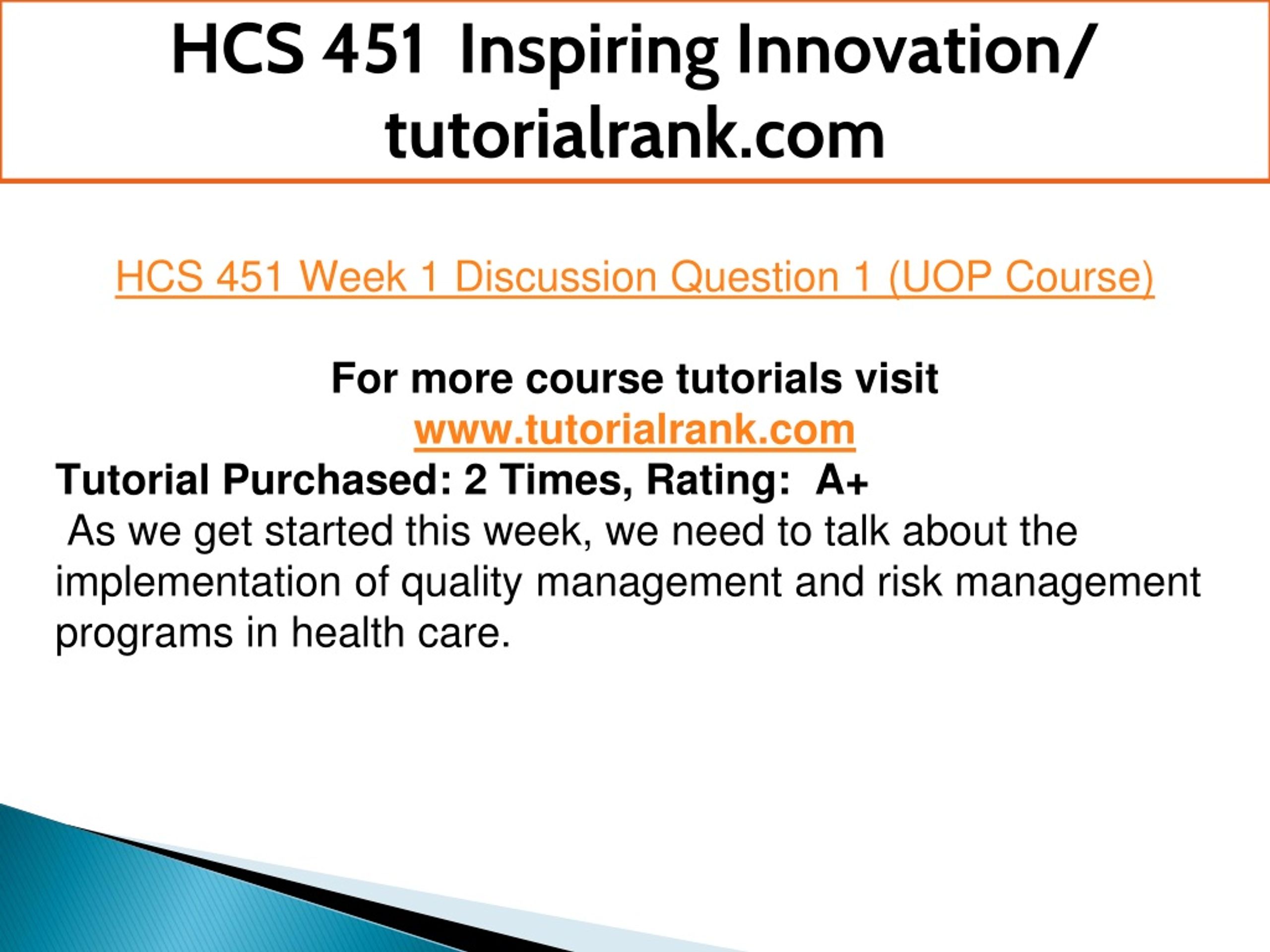 HCS 451 Inspiring Innovation/ tutorialrank.com

HCS 451 Week 1 Discussion Question 1 (UOP Course)

For more course tutorials visit
www.tutorialrank.com
Tutorial Purchased: 2 Times, Rating: A+
As we get started this week, we need to talk about the implementation of quality management and risk management programs in health care.